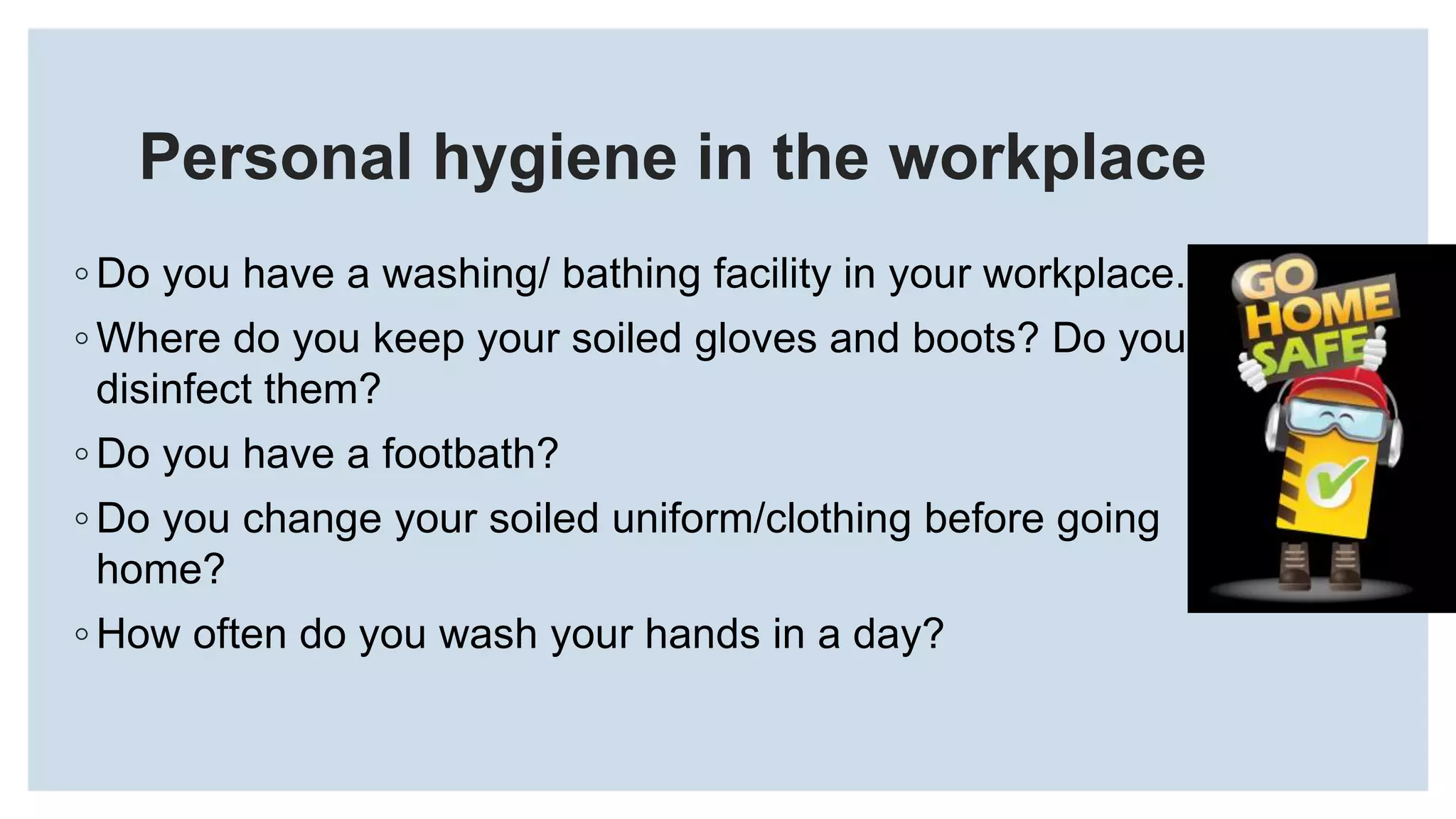 Personal hygiene in the workplace

◦ Do you have a washing/ bathing facility in your workplace.

◦ Where do you keep your soiled gloves and boots? Do you disinfect them?

◦ Do you have a footbath?

◦ Do you change your soiled uniform/clothing before going home?

◦ How often do you wash your hands in a day?

GO HOME SAFE